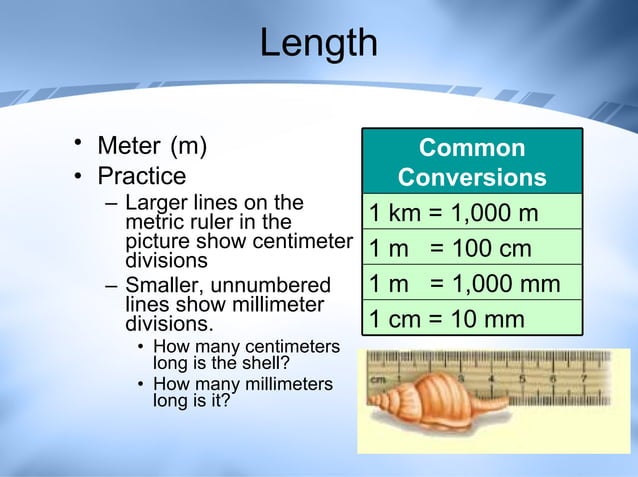 Length

• Meter (m)
• Practice
– Larger lines on the metric ruler in the picture show centimeter divisions
– Smaller, unnumbered lines show millimeter divisions.
• How many centimeters long is the shell?
• How many millimeters long is it?

| Common Conversions |
|---|
| 1 km = 1,000 m |
| 1 m = 100 cm |
| 1 m = 1,000 mm |
| 1 cm = 10 mm |

cm 3 4 5 6 7